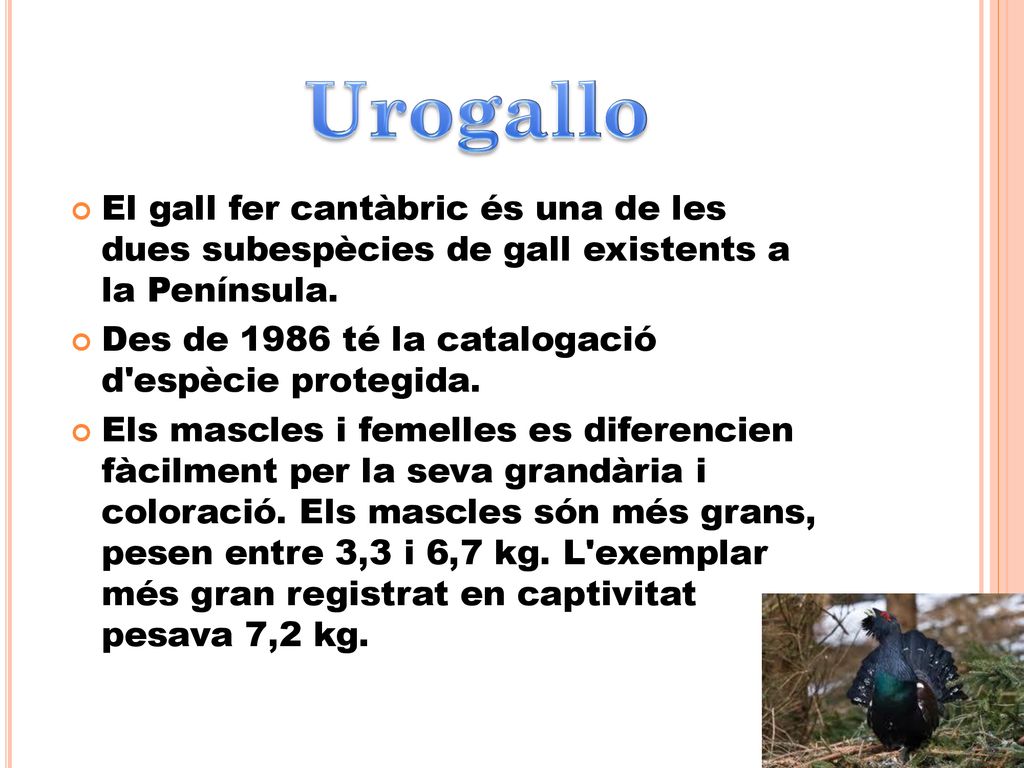 Urogallo

El gall fer cantàbric és una de les dues subespècies de gall existents a la Península.

Des de 1986 té la catalogació d'espècie protegida.

Els mascles i femelles es diferencien fàcilment per la seva grandària i coloració. Els mascles són més grans, pesen entre 3,3 i 6,7 kg. L'exemplar més gran registrat en captivitat pesava 7,2 kg.